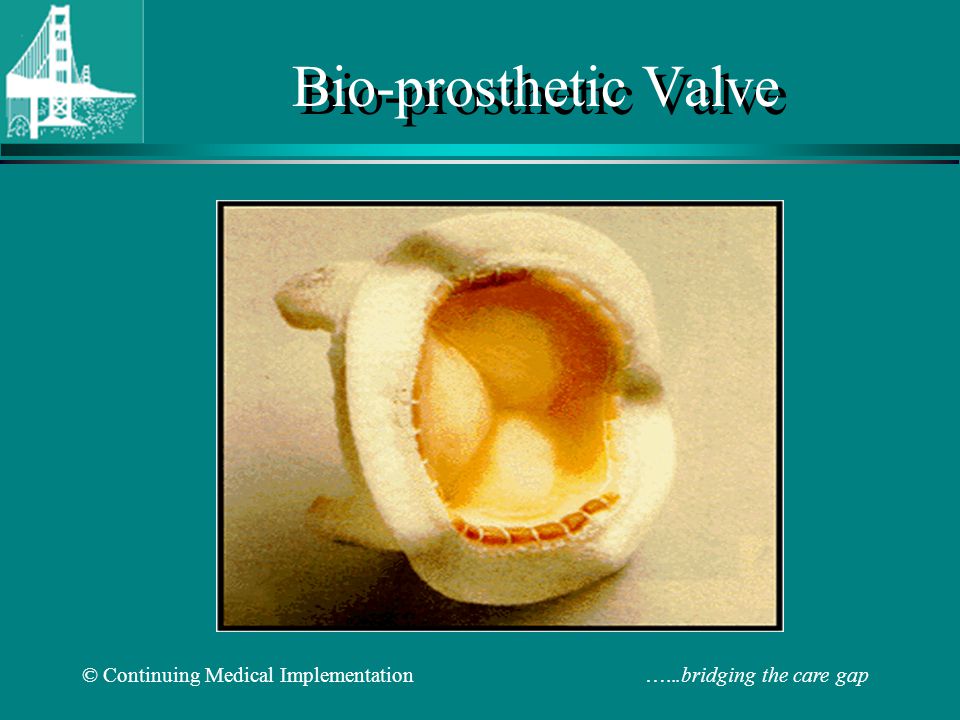 Bio-prosthetic Valve

© Continuing Medical Implementation

…...bridging the care gap